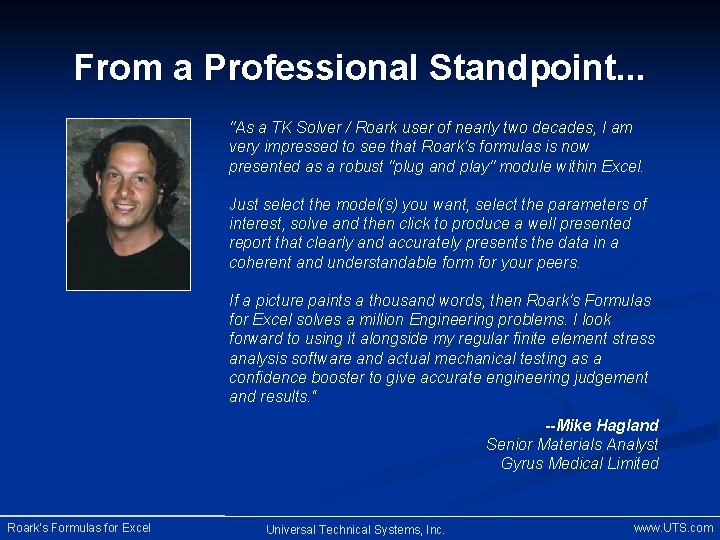 From a Professional Standpoint...

"As a TK Solver / Roark user of nearly two decades, I am very impressed to see that Roark's formulas is now presented as a robust "plug and play" module within Excel.

Just select the model(s) you want, select the parameters of interest, solve and then click to produce a well presented report that clearly and accurately presents the data in a coherent and understandable form for your peers.

If a picture paints a thousand words, then Roark's Formulas for Excel solves a million Engineering problems. I look forward to using it alongside my regular finite element stress analysis software and actual mechanical testing as a confidence booster to give accurate engineering judgement and results."

--Mike Hagland
Senior Materials Analyst
Gyrus Medical Limited

Roark's Formulas for Excel
Universal Technical Systems, Inc.
www.UTS.com